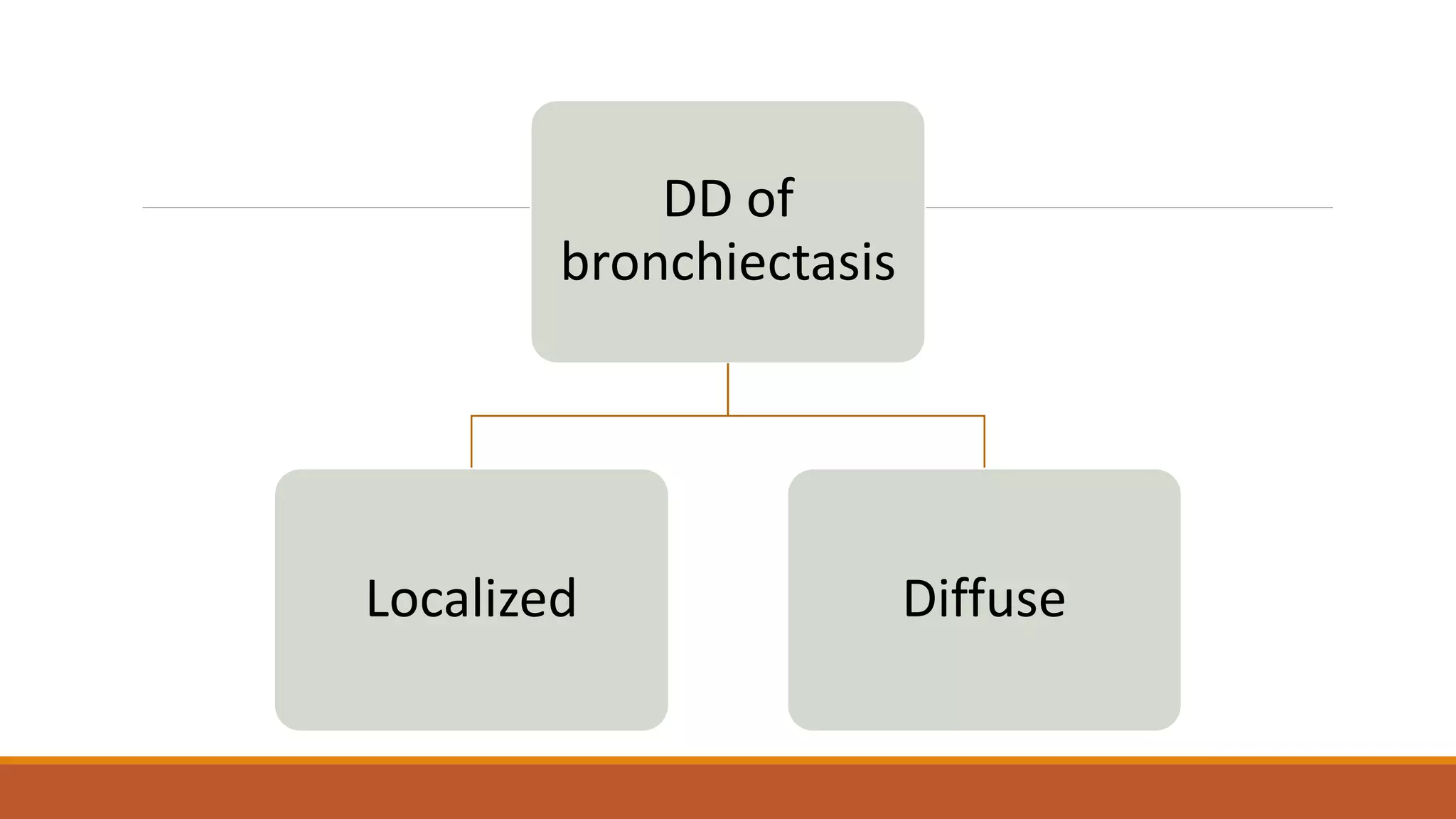 DD of bronchiectasis

Localized

Diffuse